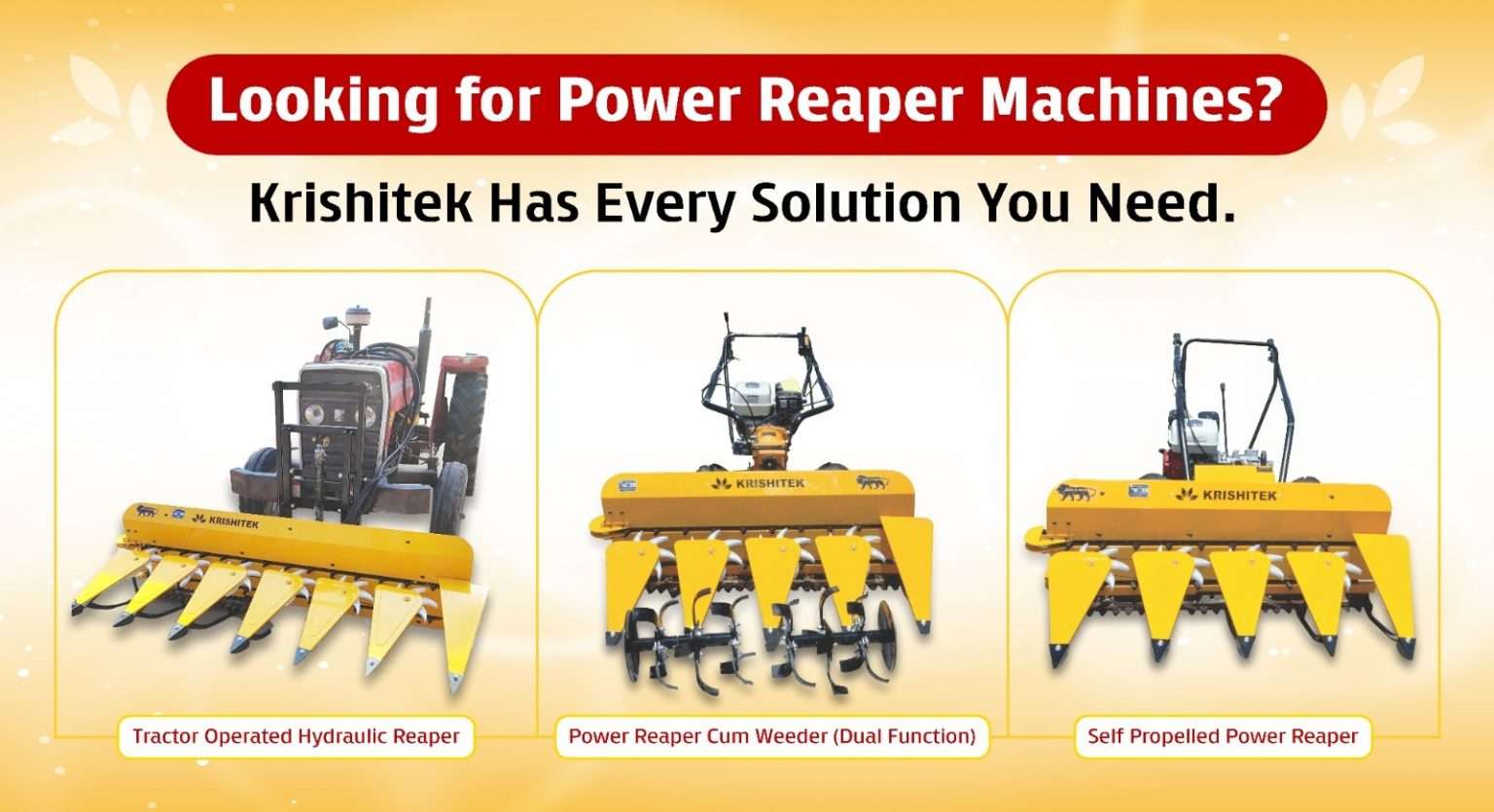 Looking for Power Reaper Machines?

Krishitek Has Every Solution You Need.

KRISHITEK

Tractor Operated Hydraulic Reaper

KRISHITEK

Power Reaper Cum Weeder (Dual Function)

KRISHITEK

Self Propelled Power Reaper